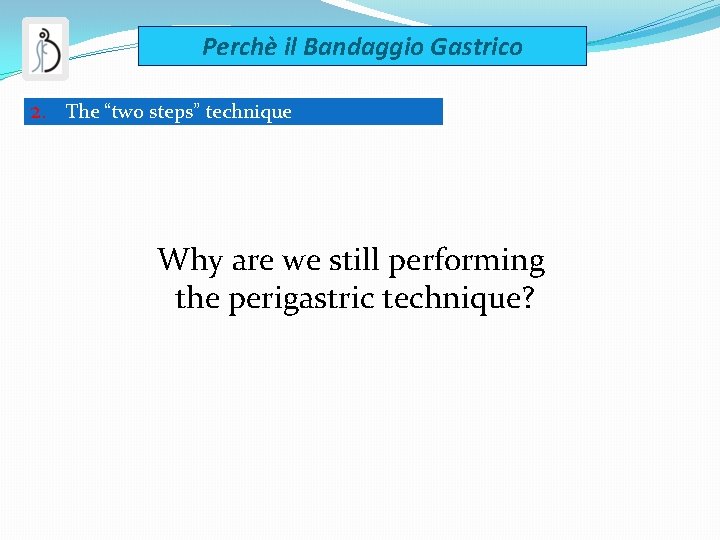 Perchè il Bandaggio Gastrico

2. The “two steps” technique

Why are we still performing the perigastric technique?